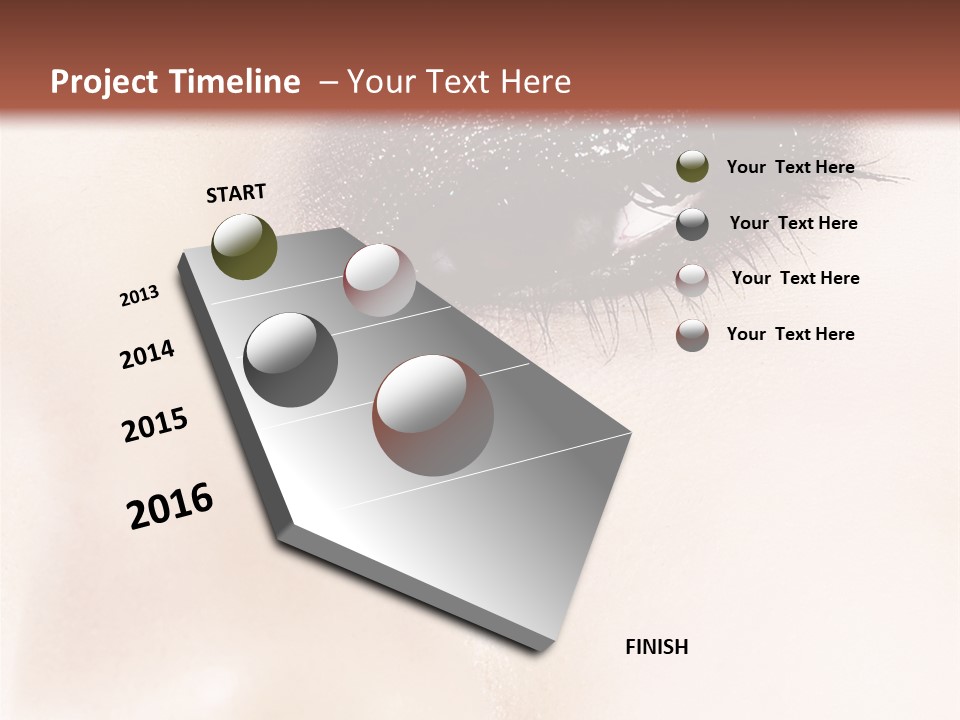 Project Timeline – Your Text Here

START

2013

2014

2015

2016

FINISH

Your Text Here

Your Text Here

Your Text Here

Your Text Here